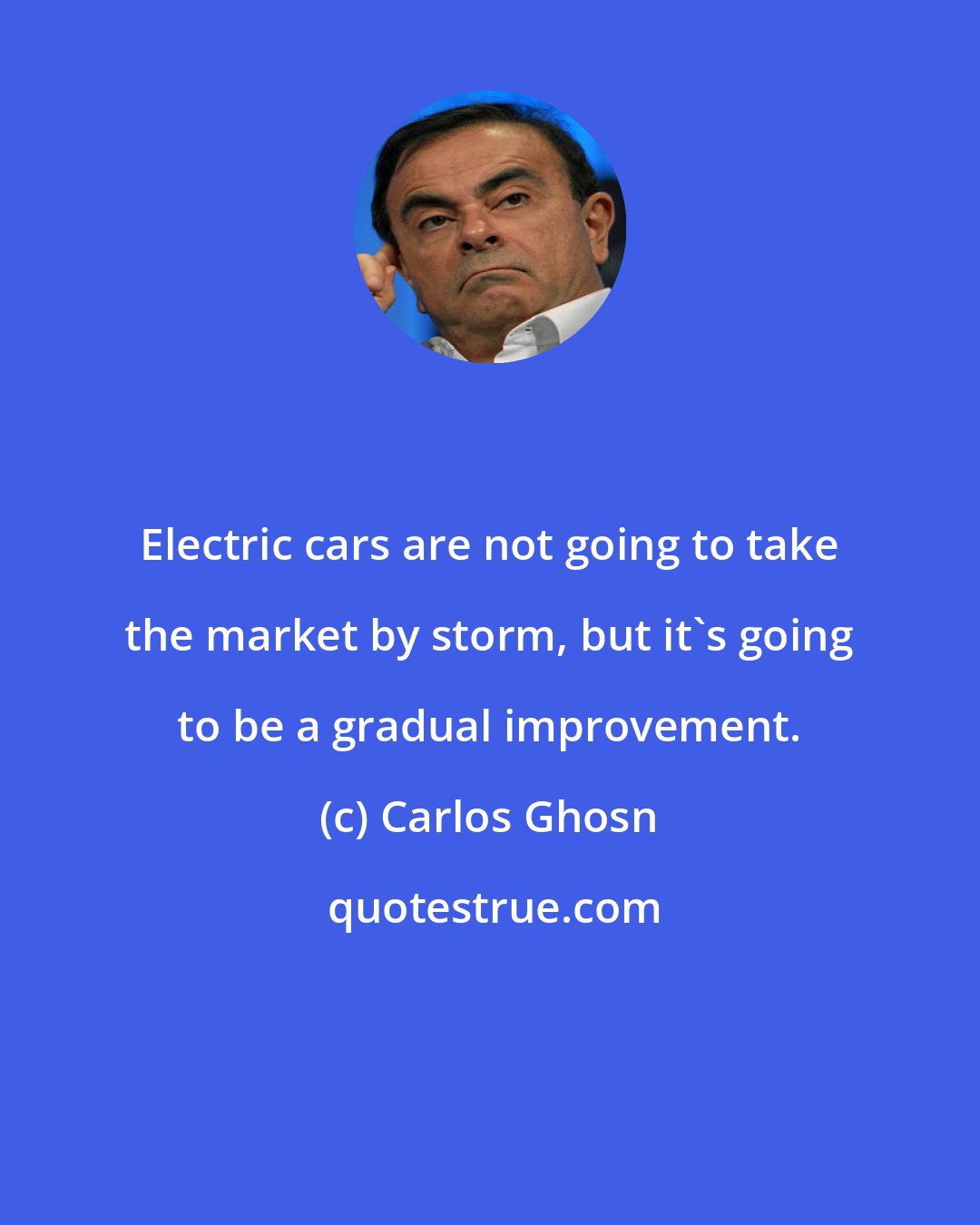 Electric cars are not going to take the market by storm, but it`s going to be a gradual improvement.

(c) Carlos Ghosn

quotestrue.com